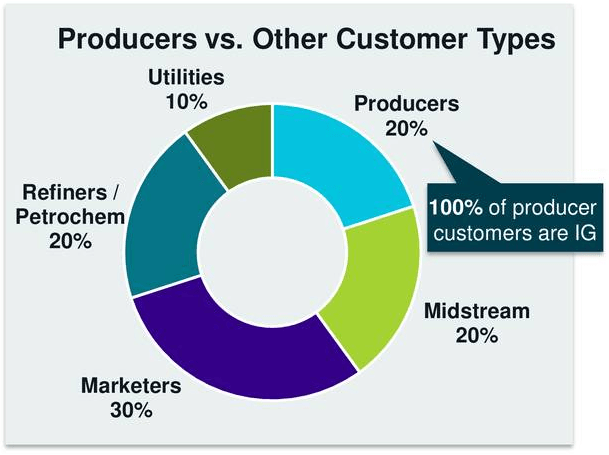 Producers vs. Other Customer Types

Utilities
10%

Producers
20%

100% of producer customers are IG

Refiners / Petrochem
20%

Midstream
20%

Marketers
30%